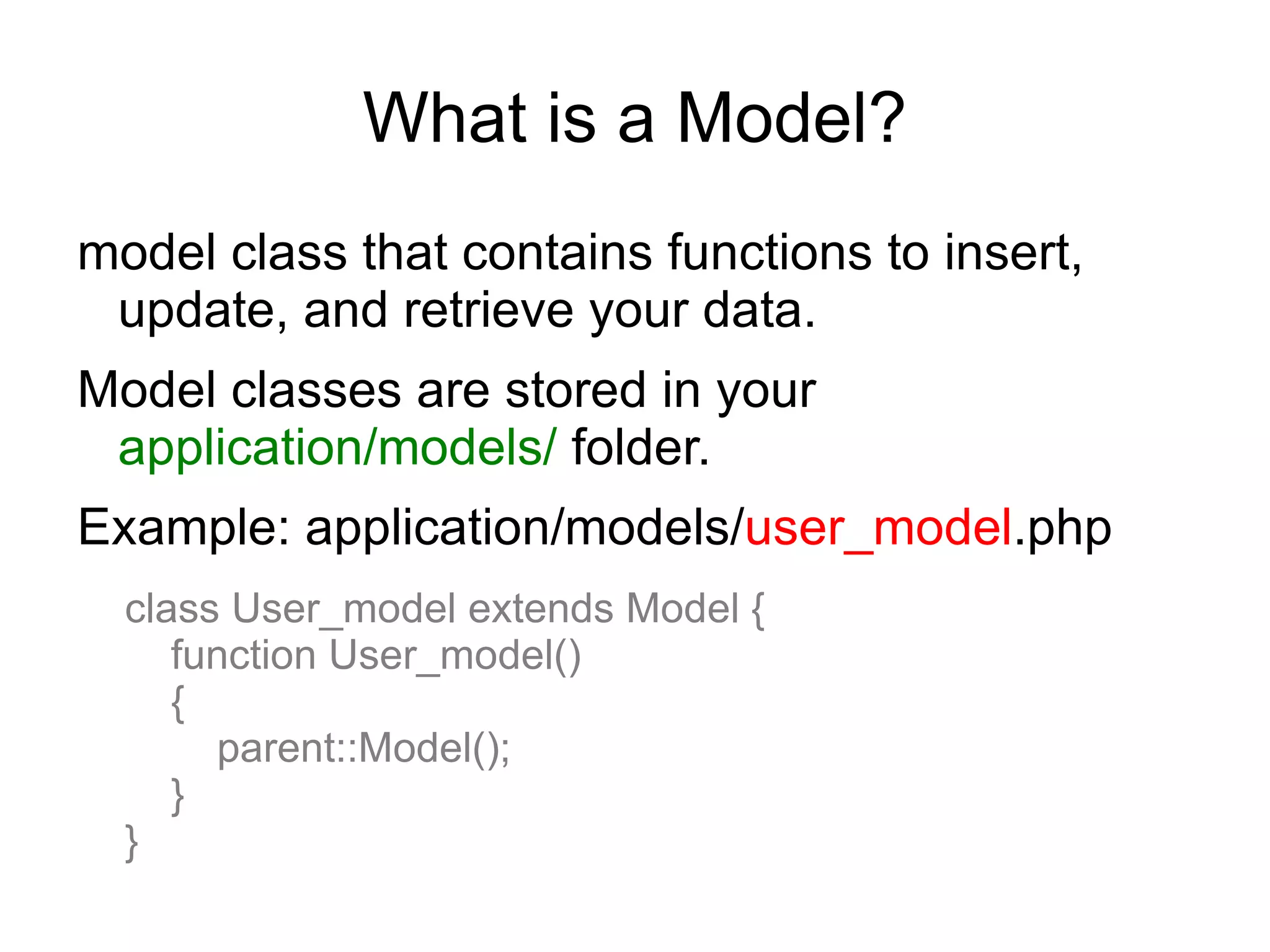 What is a Model?

model class that contains functions to insert, update, and retrieve your data.

Model classes are stored in your application/models/ folder.

Example: application/models/user_model.php

class User_model extends Model {
function User_model()
{
parent::Model();
}
}